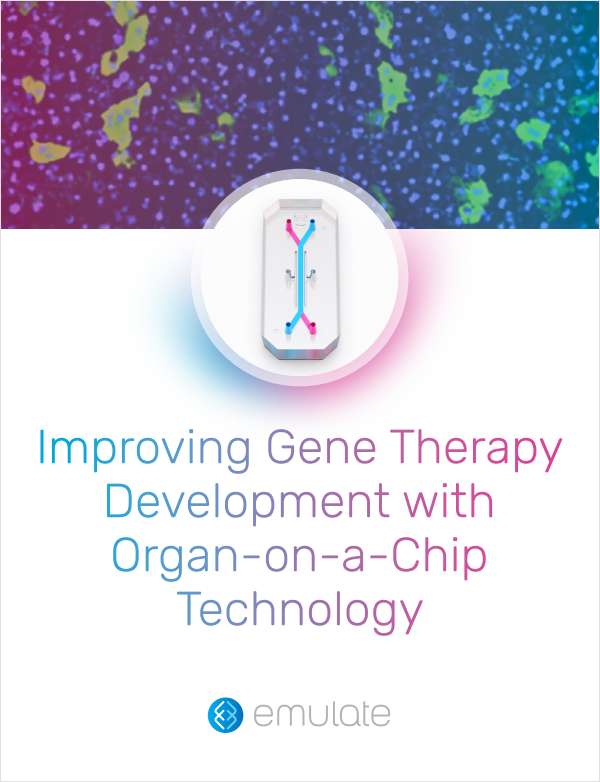 Improving Gene Therapy Development with Organ-on-a-Chip Technology

emulate